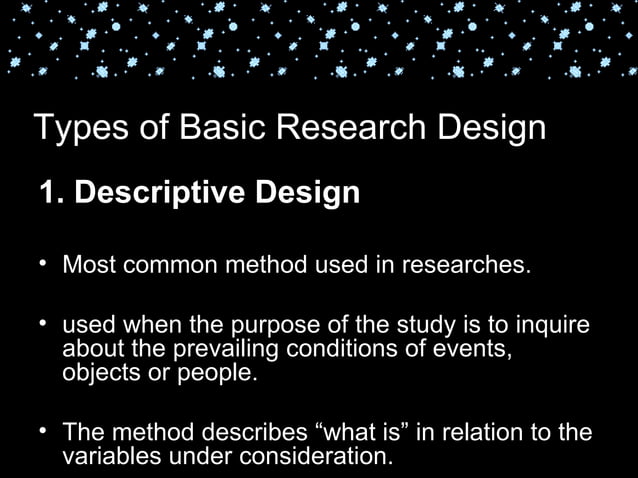 Types of Basic Research Design

1. Descriptive Design

• Most common method used in researches.

• used when the purpose of the study is to inquire about the prevailing conditions of events, objects or people.

• The method describes “what is” in relation to the variables under consideration.